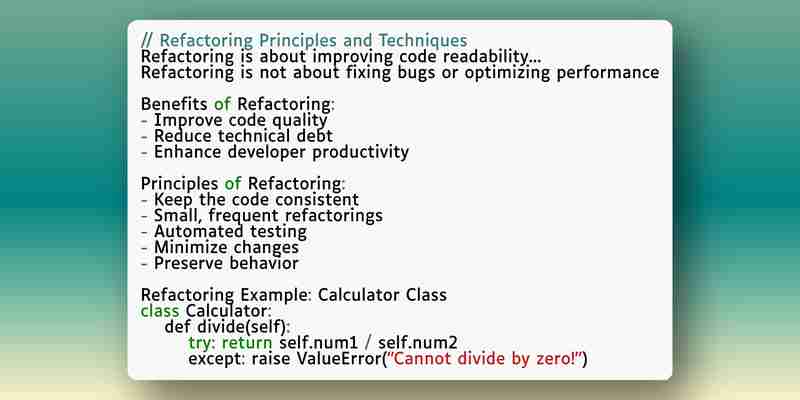 // Refactoring Principles and Techniques
Refactoring is about improving code readability...
Refactoring is not about fixing bugs or optimizing performance

Benefits of Refactoring:
- Improve code quality
- Reduce technical debt
- Enhance developer productivity

Principles of Refactoring:
- Keep the code consistent
- Small, frequent refactorings
- Automated testing
- Minimize changes
- Preserve behavior

Refactoring Example: Calculator Class
class Calculator:
    def divide(self):
        try: return self.num1 / self.num2
        except: raise ValueError("Cannot divide by zero!")